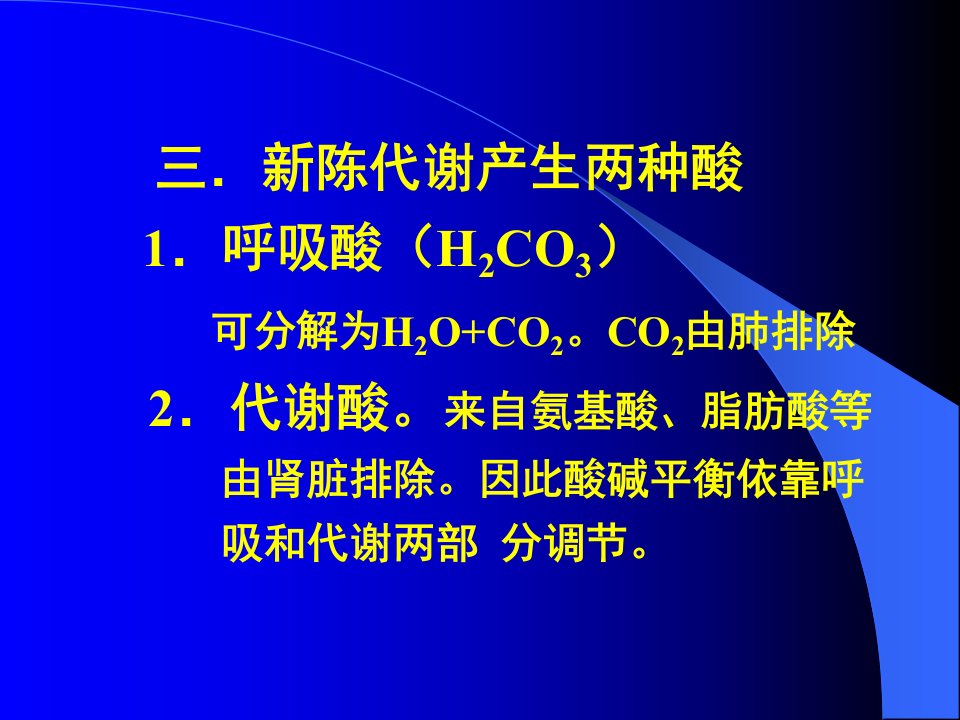 三．新陈代谢产生两种酸

1．呼吸酸（$H_2CO_3$）

可分解为$H_2O+CO_2$。$CO_2$由肺排除

2．代谢酸。来自氨基酸、脂肪酸等由肾脏排除。因此酸碱平衡依靠呼吸和代谢两部 分调节。